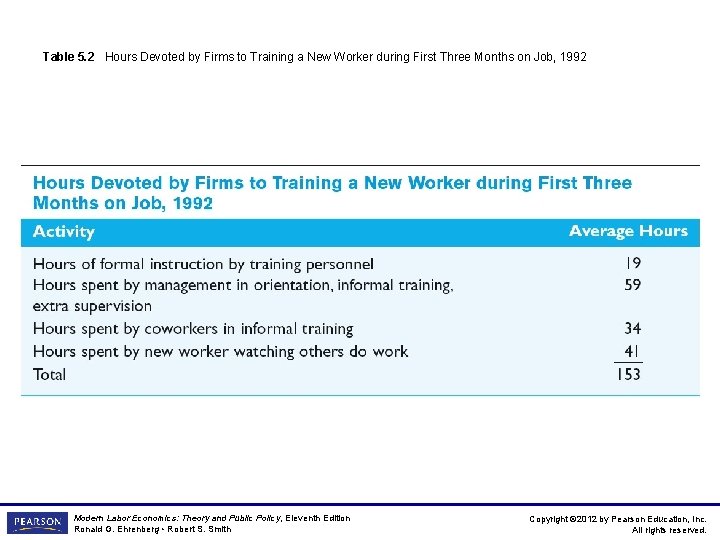 Table 5.2 Hours Devoted by Firms to Training a New Worker during First Three Months on Job, 1992

Hours Devoted by Firms to Training a New Worker during First Three Months on Job, 1992

| Activity | Average Hours |
|---|---|
| Hours of formal instruction by training personnel | 19 |
| Hours spent by management in orientation, informal training, extra supervision | 59 |
| Hours spent by coworkers in informal training | 34 |
| Hours spent by new worker watching others do work | 41 |
| Total | 153 |

PEARSON

Modern Labor Economics: Theory and Public Policy, Eleventh Edition
Ronald G. Ehrenberg • Robert S. Smith

Copyright ©2012 by Pearson Education, Inc.
All rights reserved.